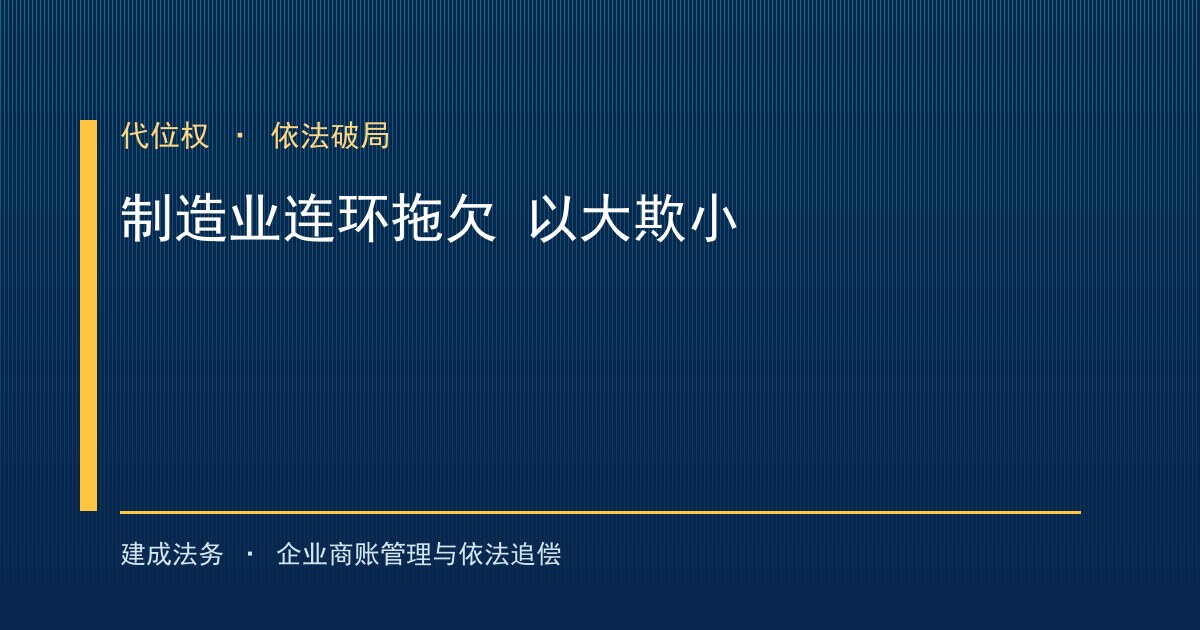 代位权 · 依法破局

制造业连环拖欠 以大欺小

建成法务 · 企业商账管理与依法追偿